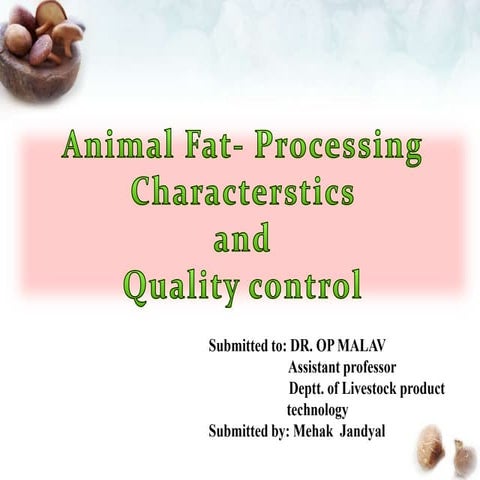 Animal Fat- Processing Characterstics and Quality control

Submitted to: DR. OP MALAV
Assistant professor
Deptt. of Livestock product technology
Submitted by: Mehak Jandyal